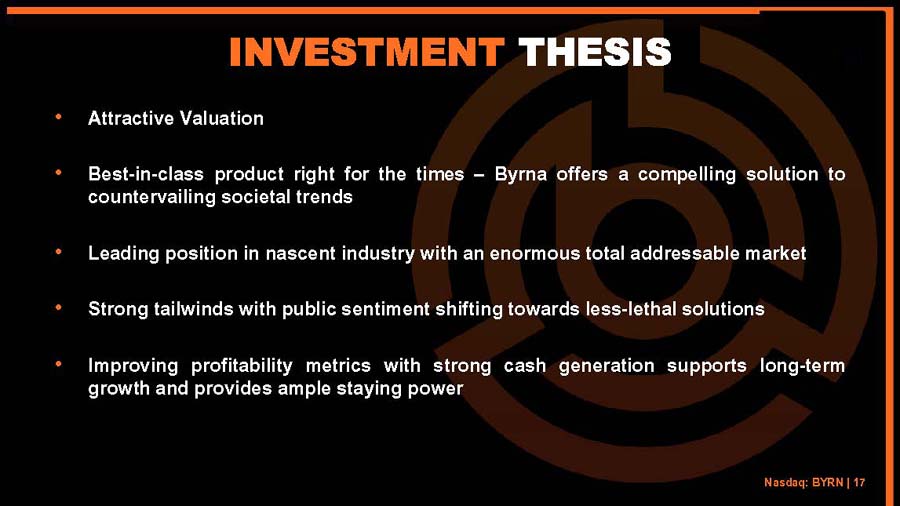 INVESTMENT THESIS

• Attractive Valuation

• Best-in-class product right for the times – Byrna offers a compelling solution to countervailing societal trends

• Leading position in nascent industry with an enormous total addressable market

• Strong tailwinds with public sentiment shifting towards less-lethal solutions

• Improving profitability metrics with strong cash generation supports long-term growth and provides ample staying power

Nasdaq: BYRN | 17